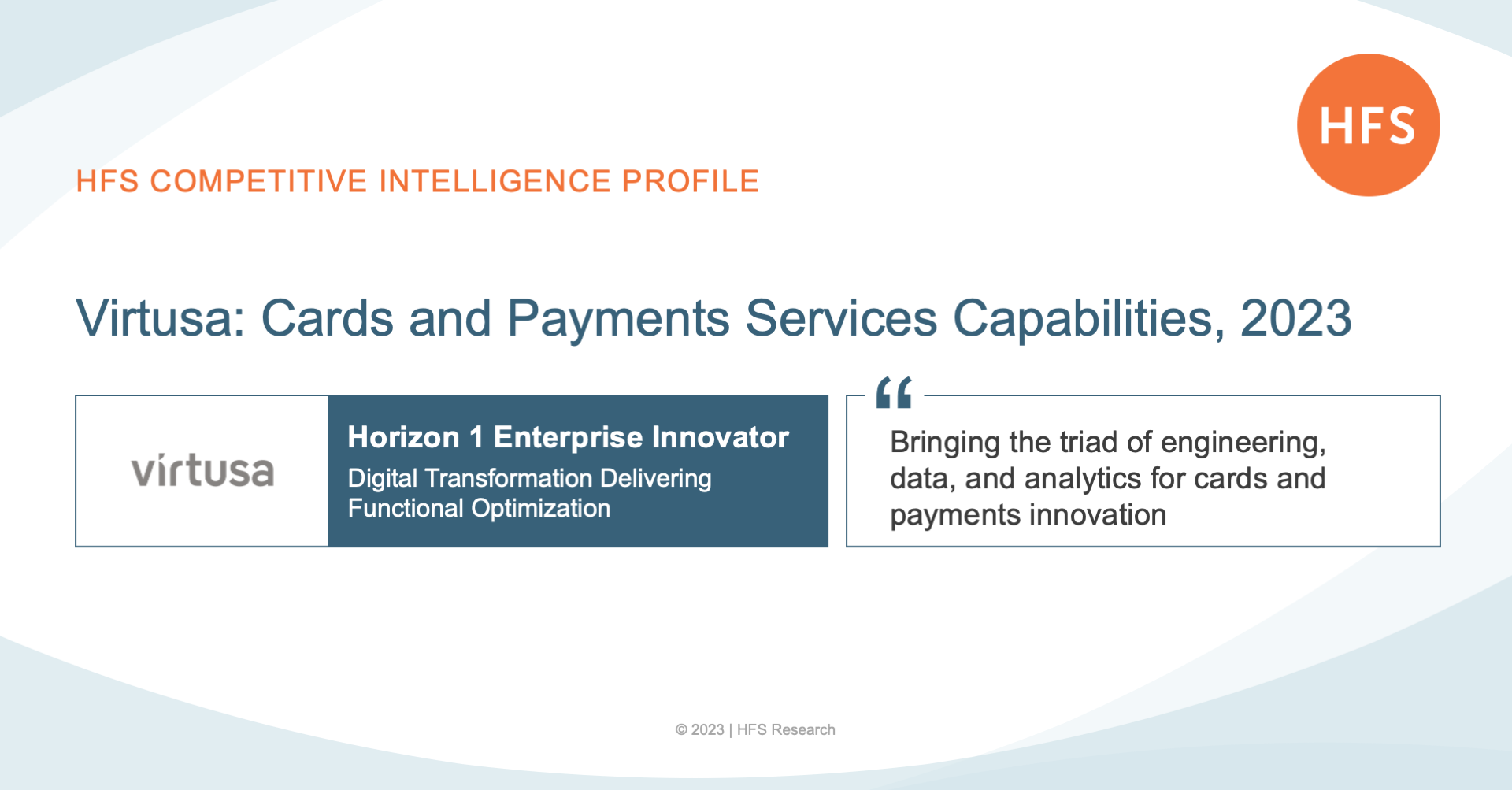 HFS

HFS COMPETITIVE INTELLIGENCE PROFILE

Virtusa: Cards and Payments Services Capabilities, 2023

virtusa

Horizon 1 Enterprise Innovator

Digital Transformation Delivering Functional Optimization

“

Bringing the triad of engineering, data, and analytics for cards and payments innovation

© 2023 | HFS Research